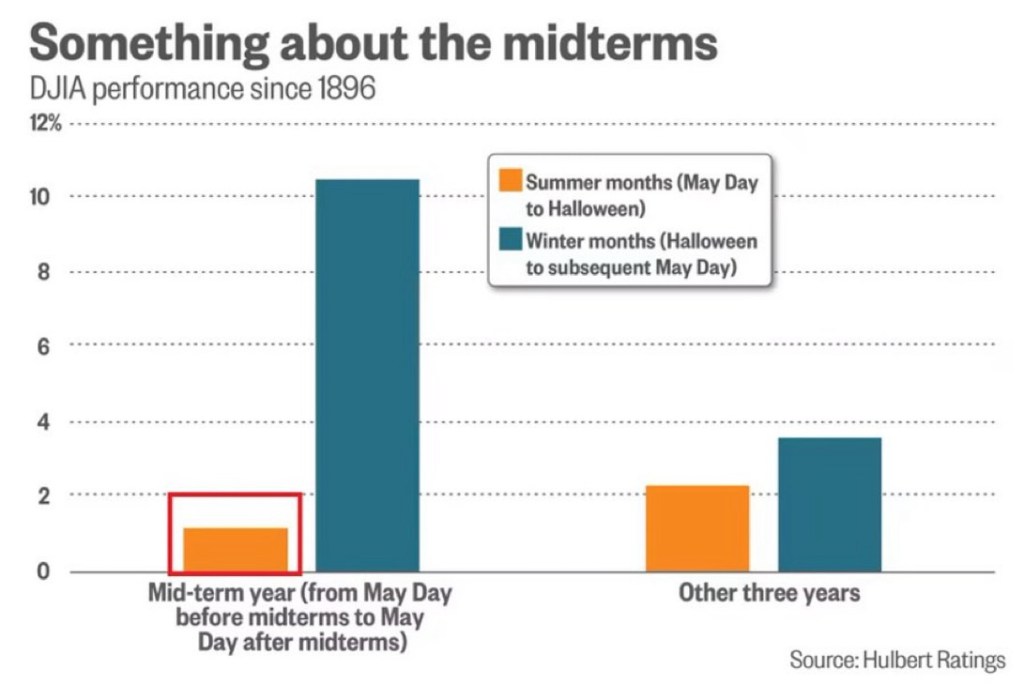 Something about the midterms
DJIA performance since 1896

12%
10
8
6
4
2
0

Summer months (May Day to Halloween)
Winter months (Halloween to subsequent May Day)

Mid-term year (from May Day before midterms to May Day after midterms)
Other three years

Source: Hulbert Ratings